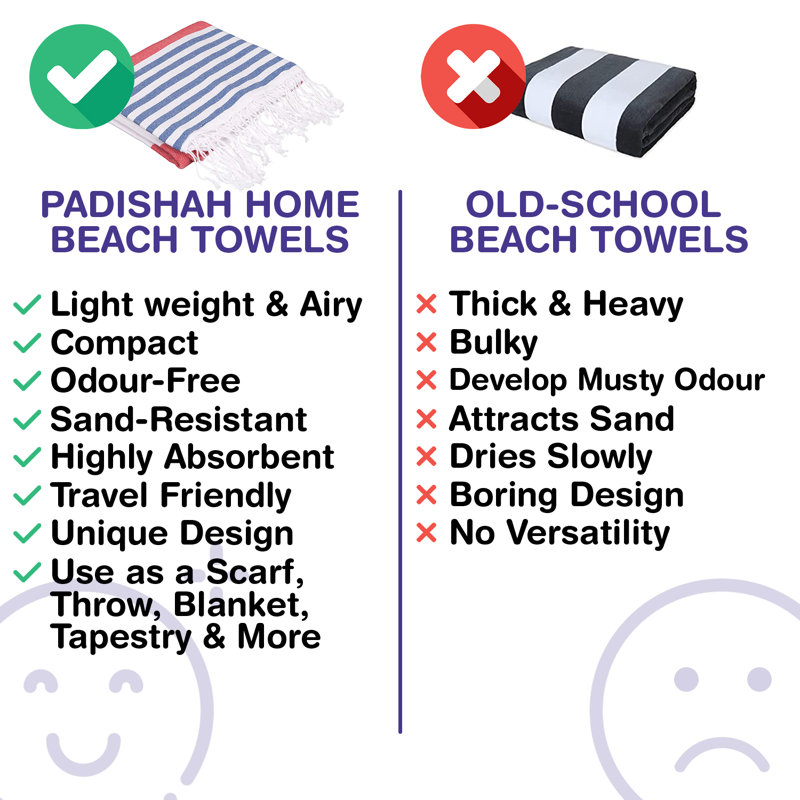 PADISHAH HOME BEACH TOWELS

✓ Light weight & Airy
✓ Compact
✓ Odour-Free
✓ Sand-Resistant
✓ Highly Absorbent
✓ Travel Friendly
✓ Unique Design
✓ Use as a Scarf, Throw, Blanket, Tapestry & More

OLD-SCHOOL BEACH TOWELS

× Thick & Heavy
× Bulky
× Develop Musty Odour
× Attracts Sand
× Dries Slowly
× Boring Design
× No Versatility